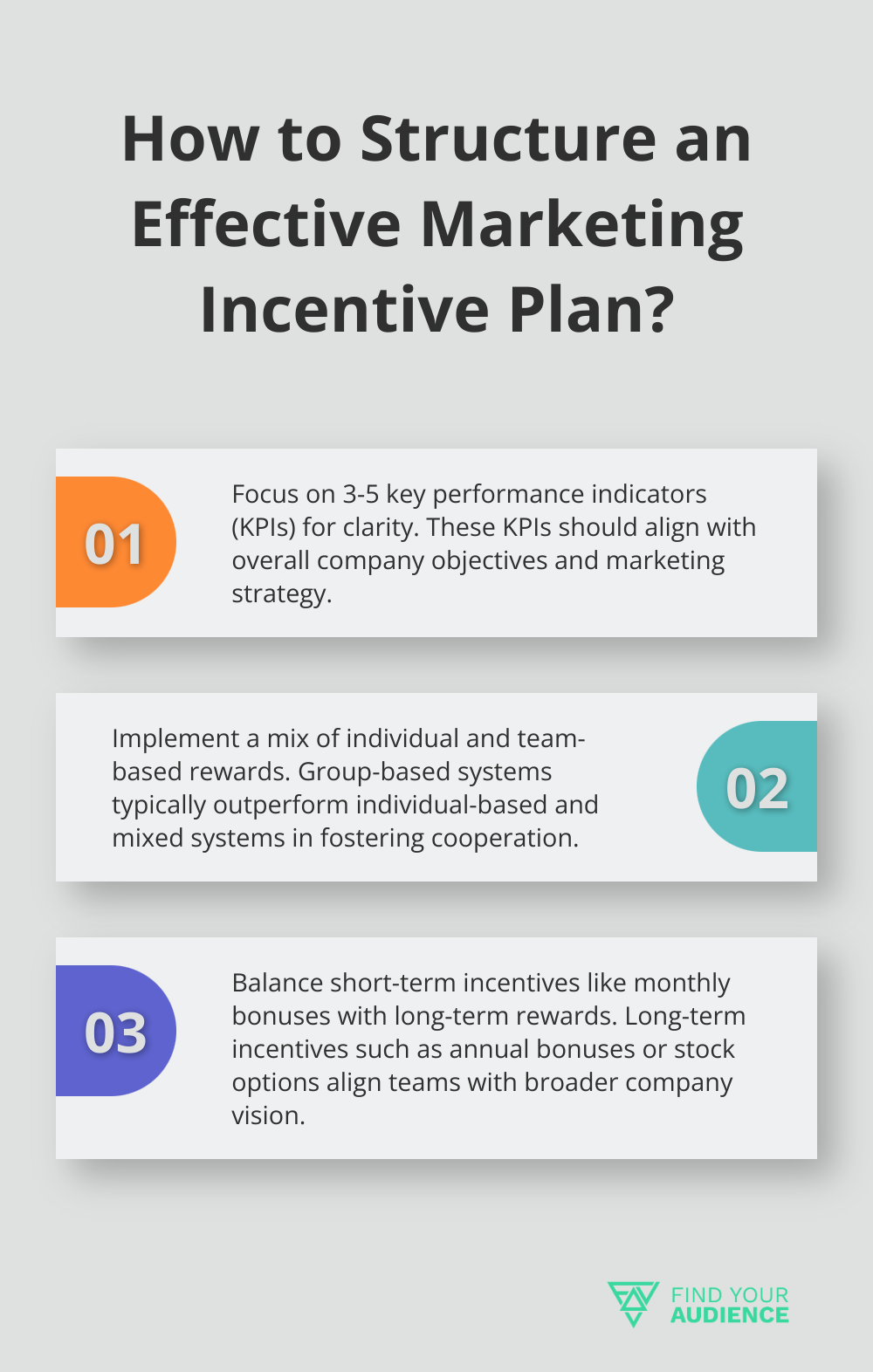 How to Structure an Effective Marketing Incentive Plan?

01

Focus on 3-5 key performance indicators (KPIs) for clarity. These KPIs should align with overall company objectives and marketing strategy.

Implement a mix of individual and team-based rewards. Group-based systems typically outperform individual-based and mixed systems in fostering cooperation.

02

03

Balance short-term incentives like monthly bonuses with long-term rewards. Long-term incentives such as annual bonuses or stock options align teams with broader company vision.

FIND YOUR AUDIENCE